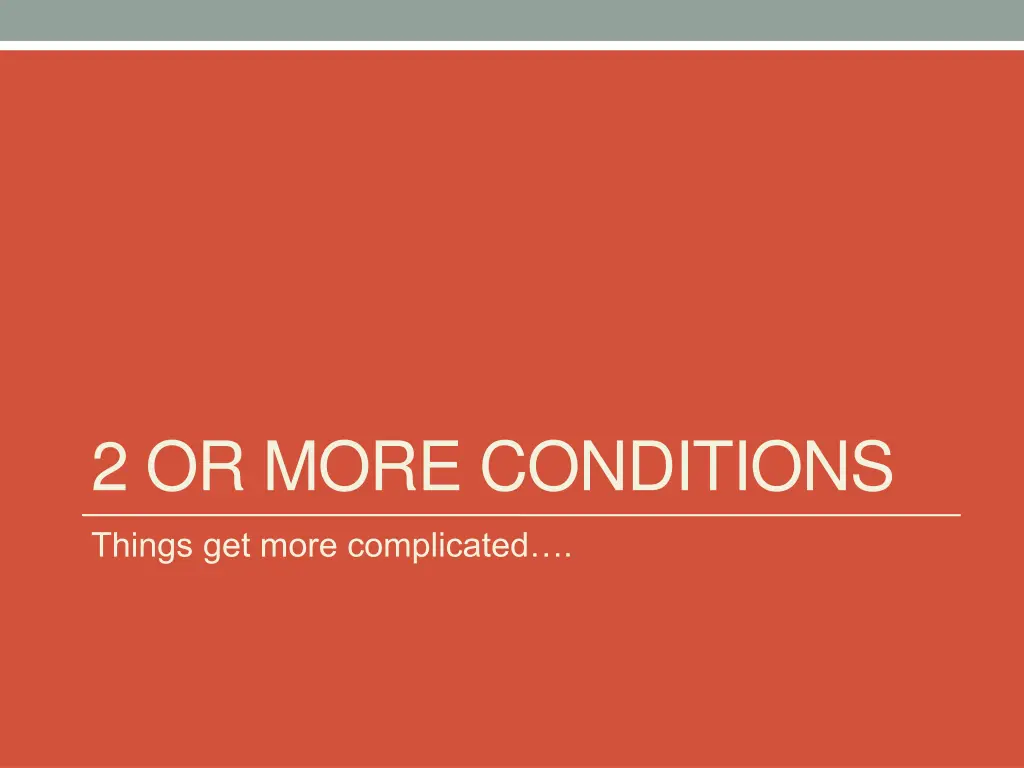 2 OR MORE CONDITIONS

Things get more complicated….